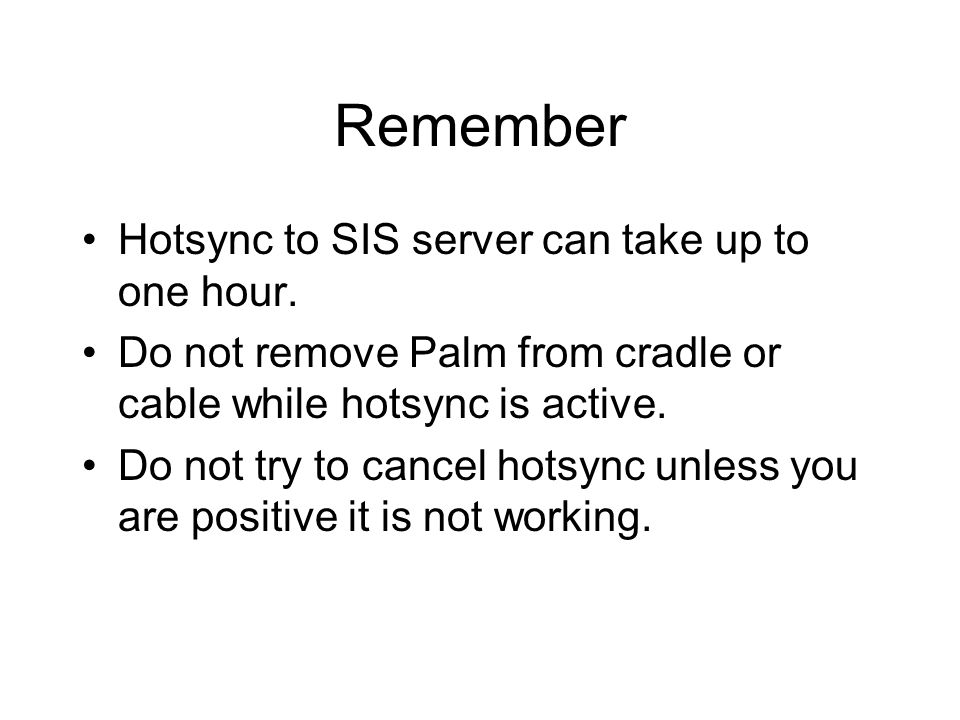 Remember

• Hotsync to SIS server can take up to one hour.
• Do not remove Palm from cradle or cable while hotsync is active.
• Do not try to cancel hotsync unless you are positive it is not working.